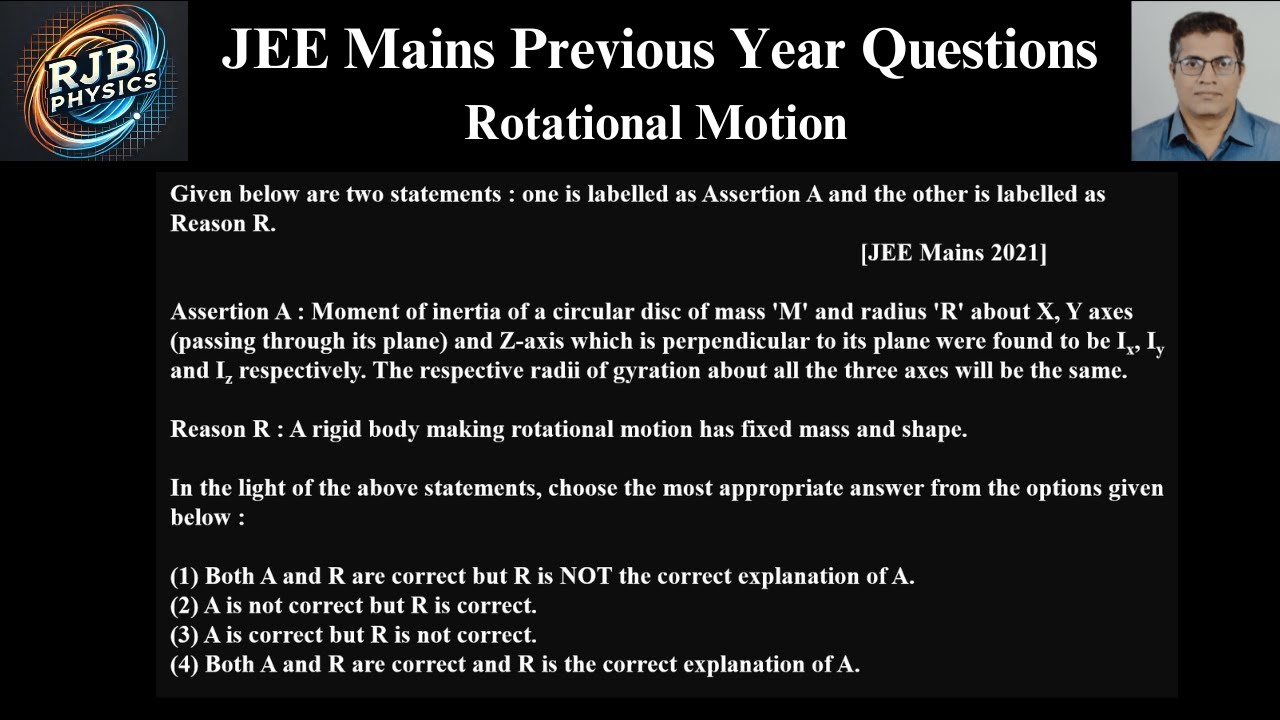 RJB PHYSICS

JEE Mains Previous Year Questions
Rotational Motion

Given below are two statements : one is labelled as Assertion A and the other is labelled as Reason R.

[JEE Mains 2021]

Assertion A : Moment of inertia of a circular disc of mass 'M' and radius 'R' about X, Y axes (passing through its plane) and Z-axis which is perpendicular to its plane were found to be $I_x$, $I_y$ and $I_z$ respectively. The respective radii of gyration about all the three axes will be the same.

Reason R : A rigid body making rotational motion has fixed mass and shape.

In the light of the above statements, choose the most appropriate answer from the options given below :

(1) Both A and R are correct but R is NOT the correct explanation of A.
(2) A is not correct but R is correct.
(3) A is correct but R is not correct.
(4) Both A and R are correct and R is the correct explanation of A.